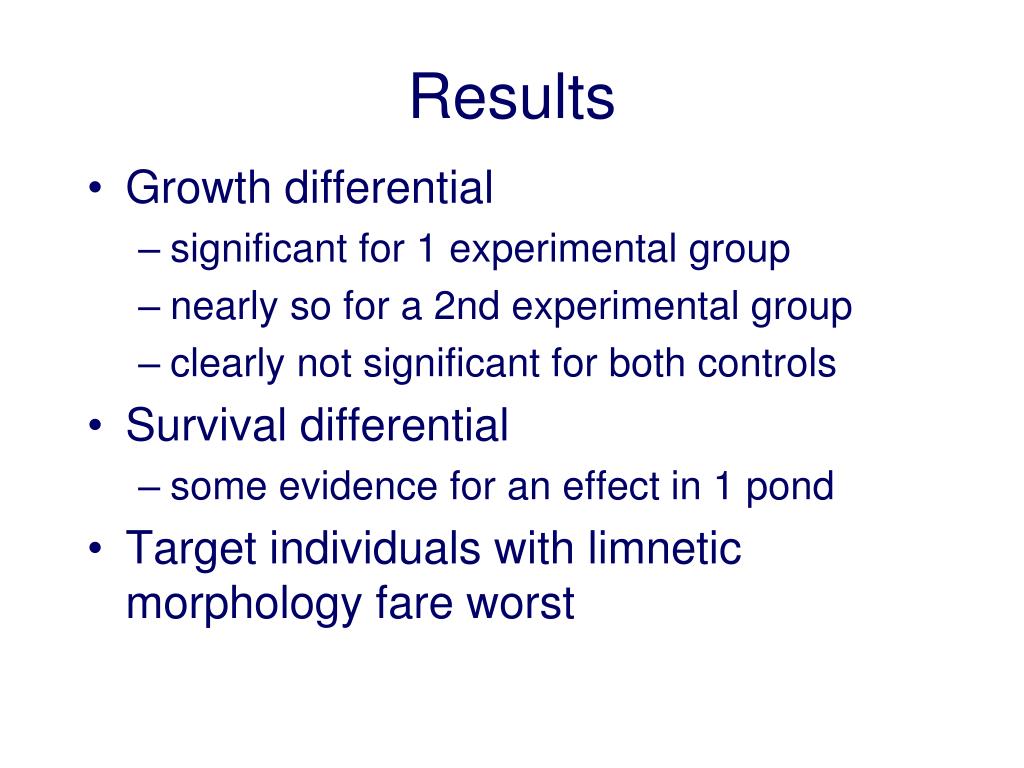 Results

• Growth differential
– significant for 1 experimental group
– nearly so for a 2nd experimental group
– clearly not significant for both controls
• Survival differential
– some evidence for an effect in 1 pond
• Target individuals with limnetic morphology fare worst